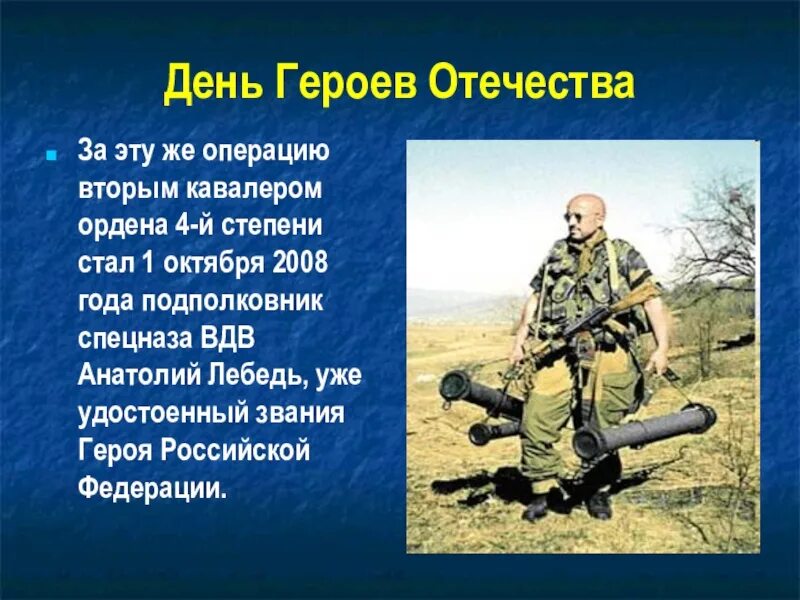 День Героев Отечества

За эту же операцию вторым кавалером ордена 4-й степени стал 1 октября 2008 года подполковник спецназа ВДВ Анатолий Лебедь, уже удостоенный звания Героя Российской Федерации.